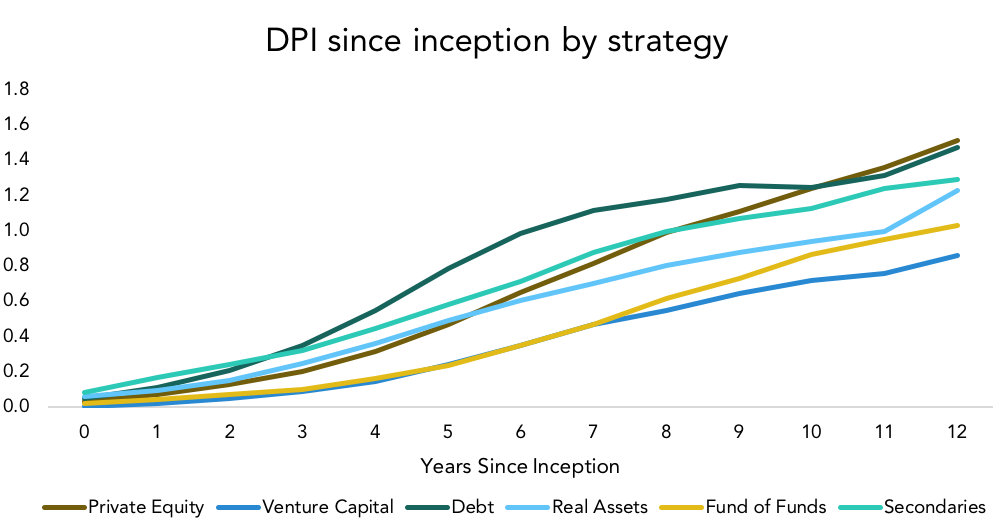 DPI since inception by strategy

1.8
1.6
1.4
1.2
1.0
0.8
0.6
0.4
0.2
0.0

0 1 2 3 4 5 6 7 8 9 10 11 12

Years Since Inception

Private Equity
Venture Capital
Debt
Real Assets
Fund of Funds
Secondaries